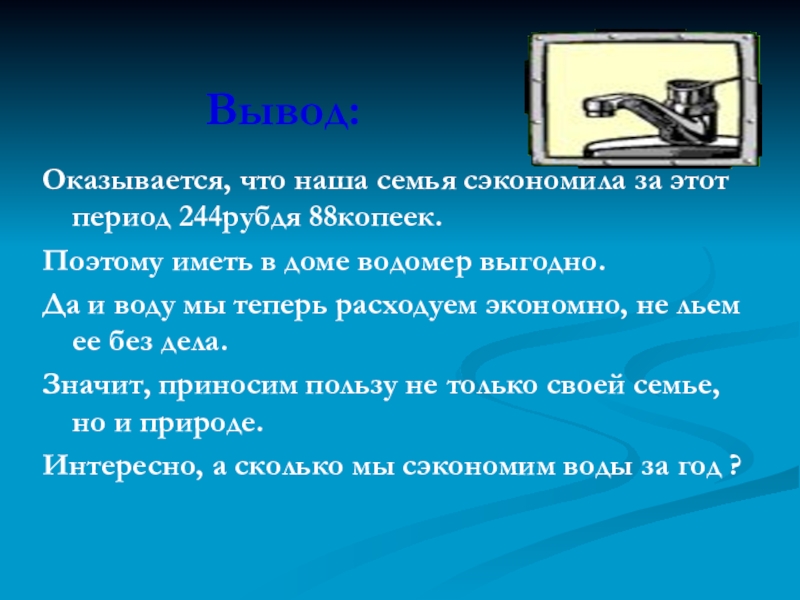 Вывод:

Оказывается, что наша семья сэкономила за этот период 244рубдя 88копеек.

Поэтому иметь в доме водомер выгодно.

Да и воду мы теперь расходуем экономно, не льем ее без дела.

Значит, приносим пользу не только своей семье, но и природе.

Интересно, а сколько мы сэкономим воды за год ?